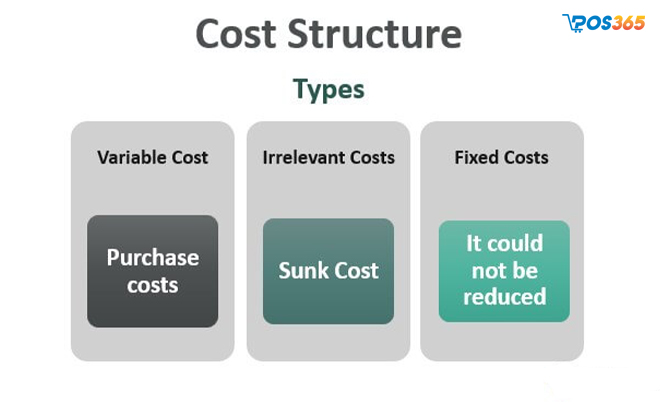 POS365

Cost Structure

Types

Variable Cost

Purchase costs

Irrelevant Costs

Sunk Cost

Fixed Costs

It could not be reduced